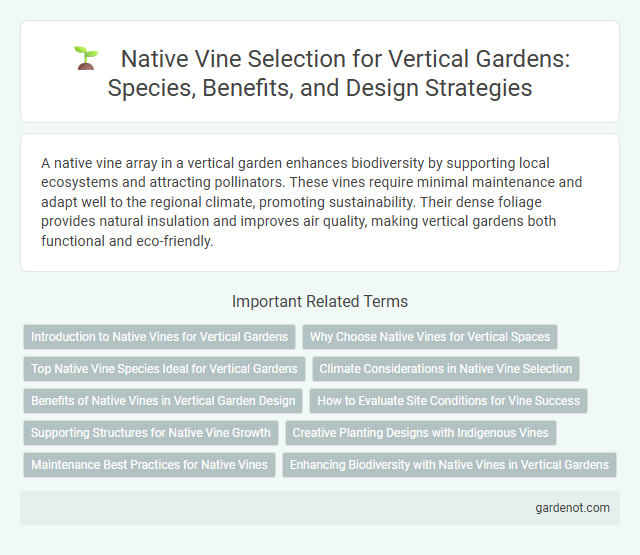 Native Vine Selection for Vertical Gardens: Species, Benefits, and Design Strategies

A native vine array in a vertical garden enhances biodiversity by supporting local ecosystems and attracting pollinators. These vines require minimal maintenance and adapt well to the regional climate, promoting sustainability. Their dense foliage provides natural insulation and improves air quality, making vertical gardens both functional and eco-friendly.

Important Related Terms

Introduction to Native Vines for Vertical Gardens

Why Choose Native Vines for Vertical Spaces

Top Native Vine Species Ideal for Vertical Gardens

Climate Considerations in Native Vine Selection

Benefits of Native Vines in Vertical Garden Design

How to Evaluate Site Conditions for Vine Success

Supporting Structures for Native Vine Growth

Creative Planting Designs with Indigenous Vines

Maintenance Best Practices for Native Vines

Enhancing Biodiversity with Native Vines in Vertical Gardens

gardenot.com